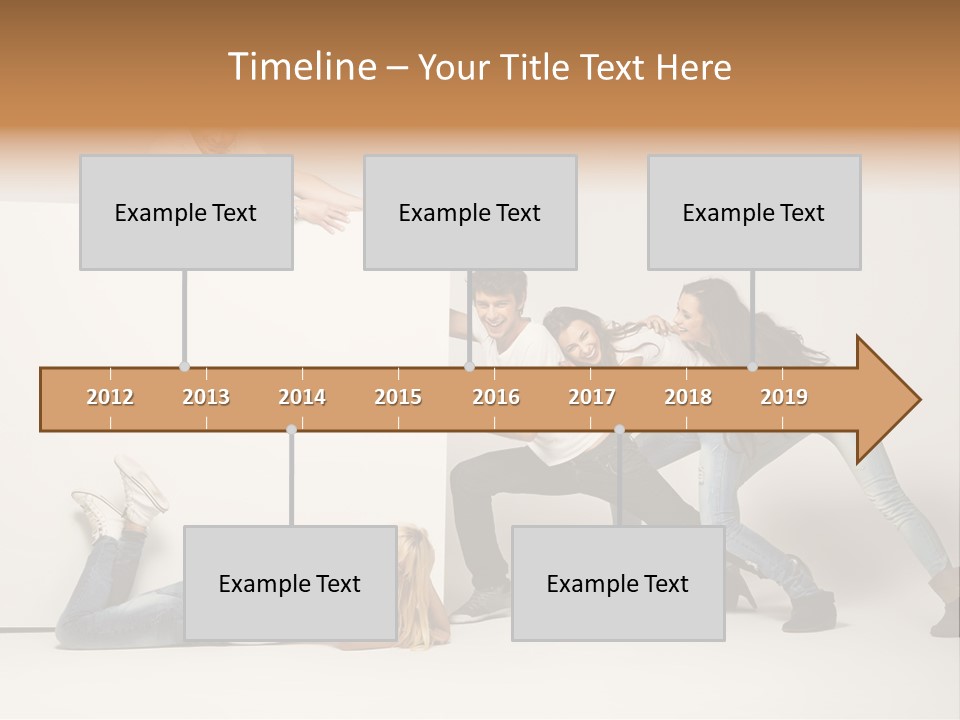 Timeline – Your Title Text Here

Example Text

Example Text

Example Text

2012 2013 2014 2015 2016 2017 2018 2019

Example Text

Example Text